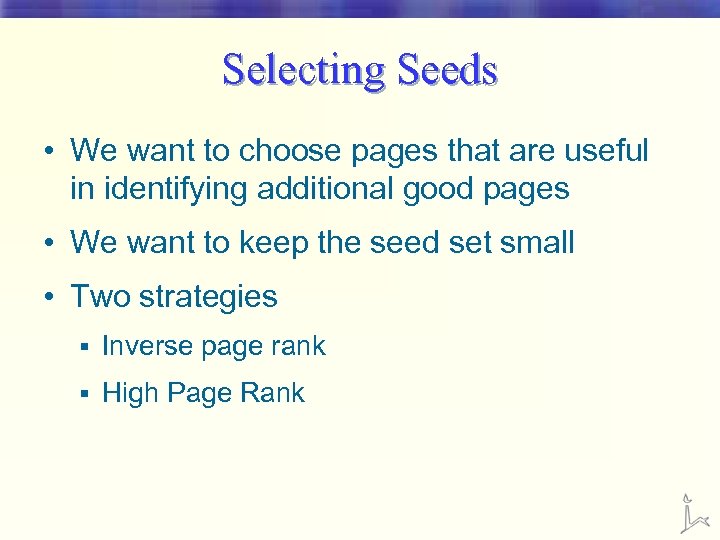 Selecting Seeds

• We want to choose pages that are useful in identifying additional good pages

• We want to keep the seed set small

• Two strategies

▪ Inverse page rank

▪ High Page Rank